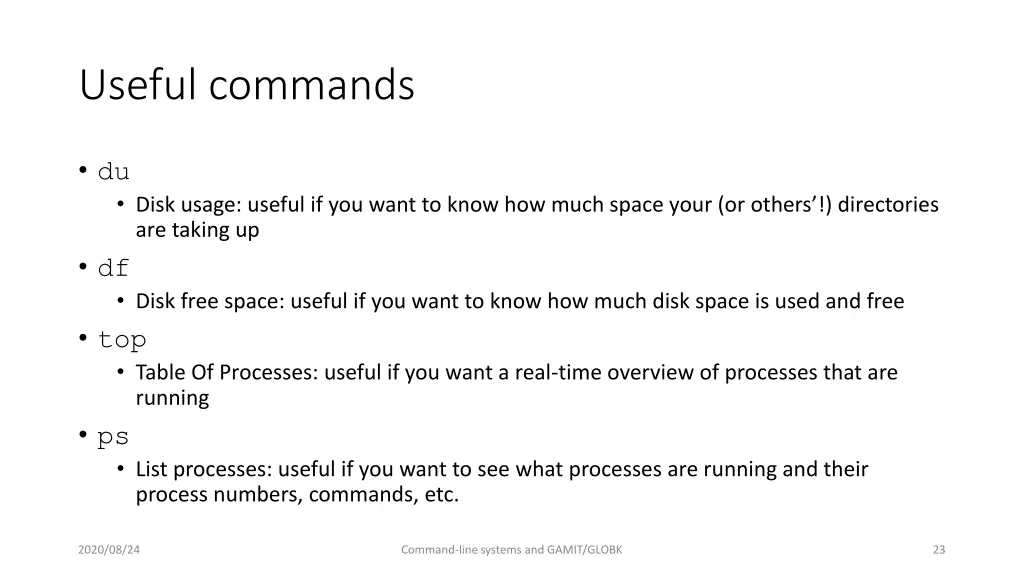 Useful commands

• du
 • Disk usage: useful if you want to know how much space your (or others'!) directories are taking up
• df
 • Disk free space: useful if you want to know how much disk space is used and free
• top
 • Table Of Processes: useful if you want a real-time overview of processes that are running
• ps
 • List processes: useful if you want to see what processes are running and their process numbers, commands, etc.

2020/08/24

Command-line systems and GAMIT/GLOBK

23